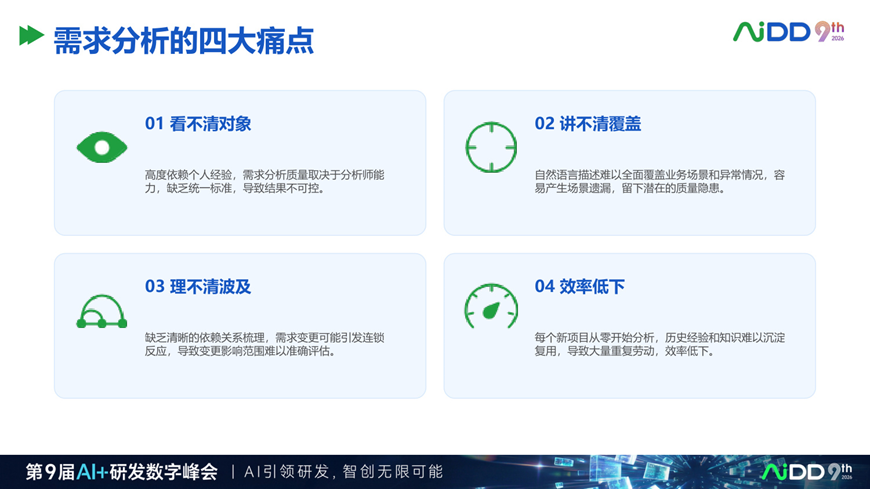 需求分析的四大痛点

AiDD 9th 2026

01 看不清对象

高度依赖个人经验，需求分析质量取决于分析师能力，缺乏统一标准，导致结果不可控。

02 讲不清覆盖

自然语言描述难以全面覆盖业务场景和异常情况，容易产生场景遗漏，留下潜在的质量隐患。

03 理不清波及

缺乏清晰的依赖关系梳理，需求变更可能引发连锁反应，导致变更影响范围难以准确评估。

04 效率低下

每个新项目从零开始分析，历史经验和知识难以沉淀复用，导致大量重复劳动，效率低下。

第9届AI+研发数字峰会 | AI引领研发，智创无限可能

AiDD 9th 2026